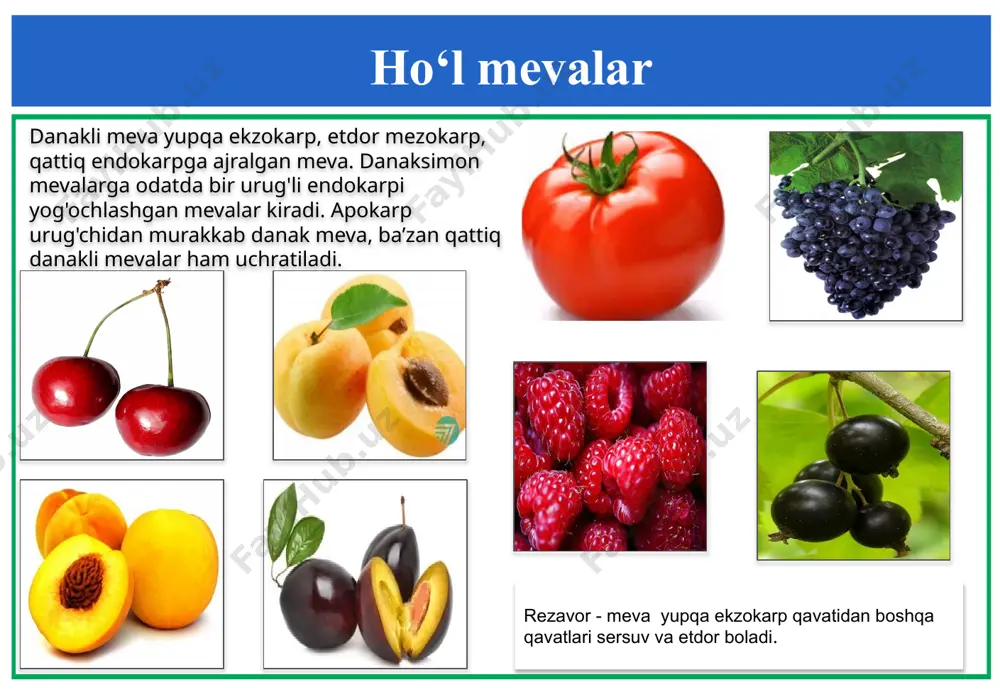 Ho‘l mevalar

Danakli meva yupqa ekzokarp, etdor mezokarp, qattiq endokarpga ajralgan meva. Danaksimon mevalarga odatda bir urug'li endokarpi yog'ochlashgan mevalar kiradi. Apokarp urug'chidan murakkab danak meva, ba’zan qattiq danakli mevalar ham uchratiladi.

Rezavor - meva yupqa ekzokarp qavatidan boshqa qavatlari sersuv va etdor boladi.

FaylHub.uz